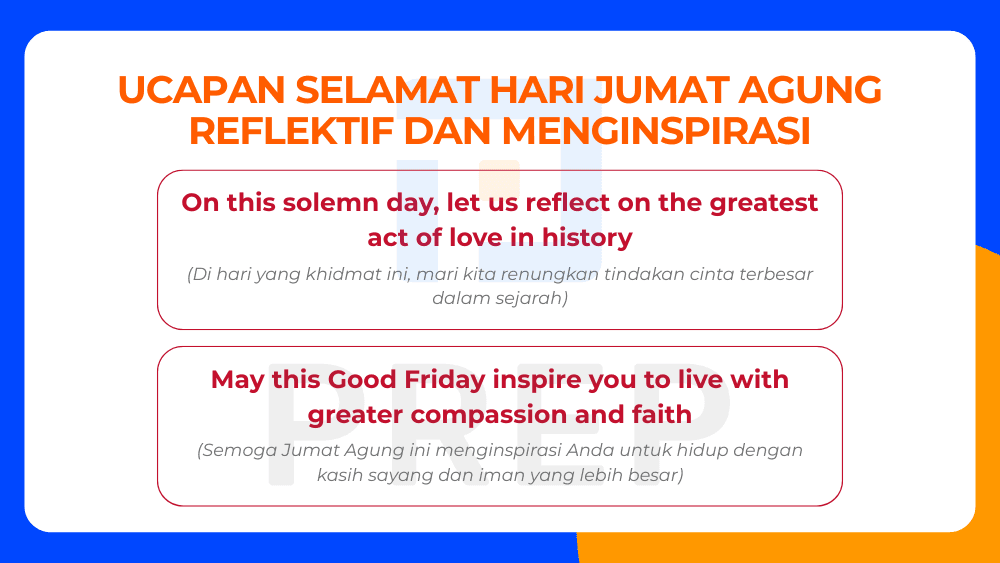 UCAPAN SELAMAT HARI JUMAT AGUNG REFLEKTIF DAN MENGINSPIRASI

On this solemn day, let us reflect on the greatest act of love in history

(Di hari yang khidmat ini, mari kita renungkan tindakan cinta terbesar dalam sejarah)

May this Good Friday inspire you to live with greater compassion and faith

(Semoga Jumat Agung ini menginspirasi Anda untuk hidup dengan kasih sayang dan iman yang lebih besar)

PREP